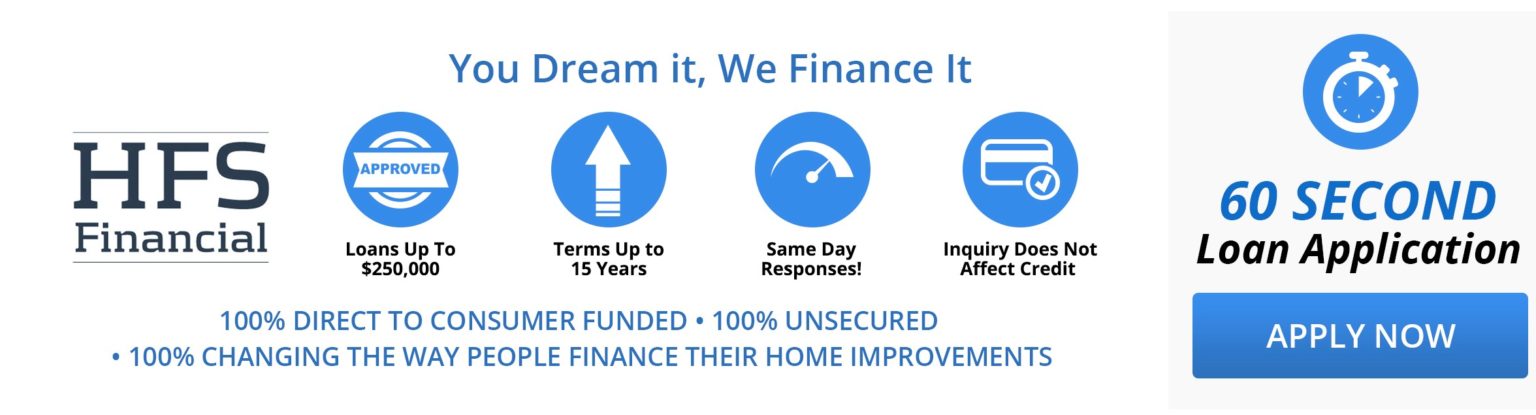 You Dream it, We Finance It

HFS
Financial

APPROVED

Loans Up To
$250,000

Terms Up to
15 Years

Same Day
Responses!

Inquiry Does Not
Affect Credit

100% DIRECT TO CONSUMER FUNDED • 100% UNSECURED
• 100% CHANGING THE WAY PEOPLE FINANCE THEIR HOME IMPROVEMENTS

60 SECOND
Loan Application

APPLY NOW